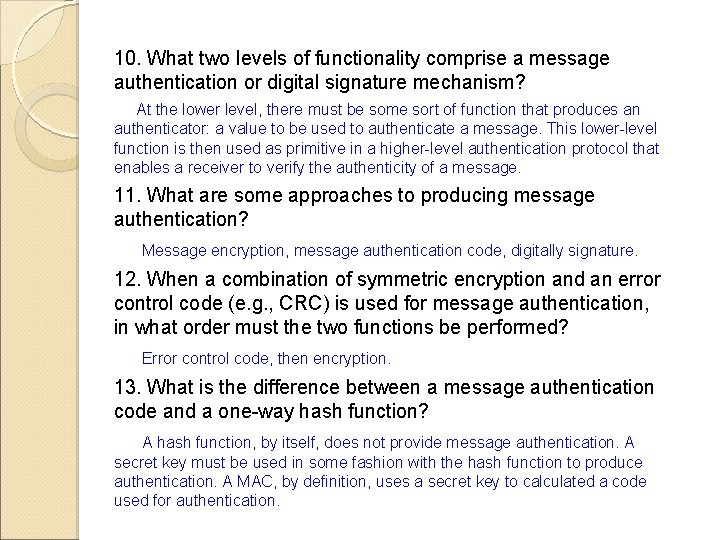 10. What two levels of functionality comprise a message authentication or digital signature mechanism?

At the lower level, there must be some sort of function that produces an authenticator: a value to be used to authenticate a message. This lower-level function is then used as primitive in a higher-level authentication protocol that enables a receiver to verify the authenticity of a message.

11. What are some approaches to producing message authentication?

Message encryption, message authentication code, digitally signature.

12. When a combination of symmetric encryption and an error control code (e.g., CRC) is used for message authentication, in what order must the two functions be performed?

Error control code, then encryption.

13. What is the difference between a message authentication code and a one-way hash function?

A hash function, by itself, does not provide message authentication. A secret key must be used in some fashion with the hash function to produce authentication. A MAC, by definition, uses a secret key to calculated a code used for authentication.